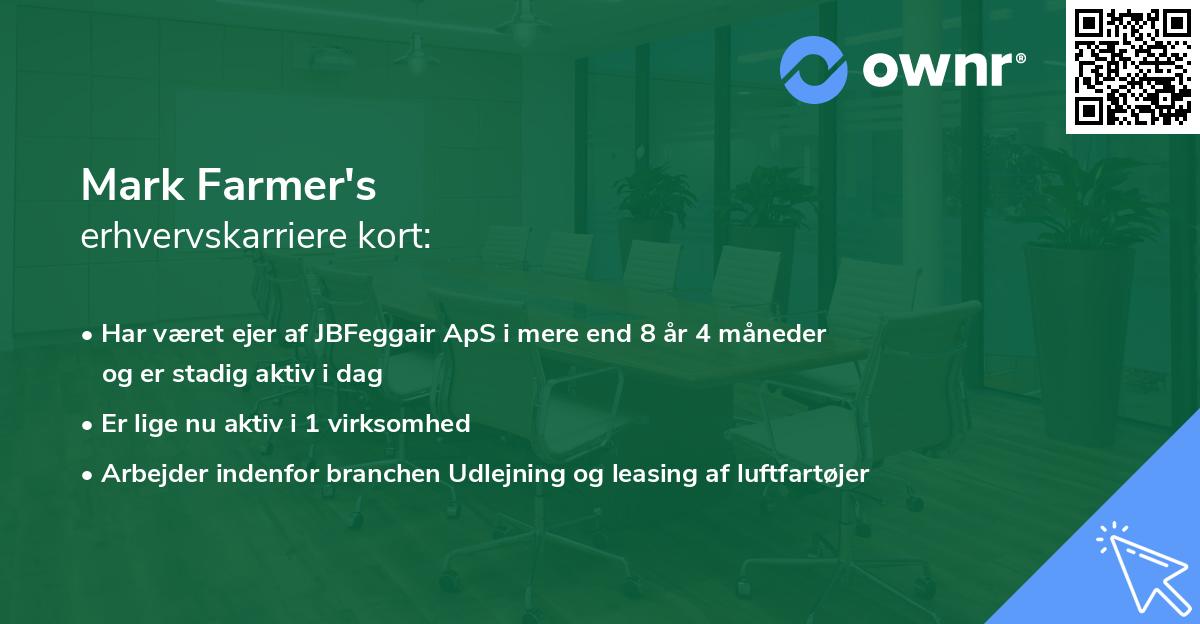 ownr®

Mark Farmer's
erhvervskarriere kort:

• Har været ejer af JBFeggair ApS i mere end 8 år 4 måneder og er stadig aktiv i dag
• Er lige nu aktiv i 1 virksomhed
• Arbejder indenfor branchen Udlejning og leasing af luftfartøjer